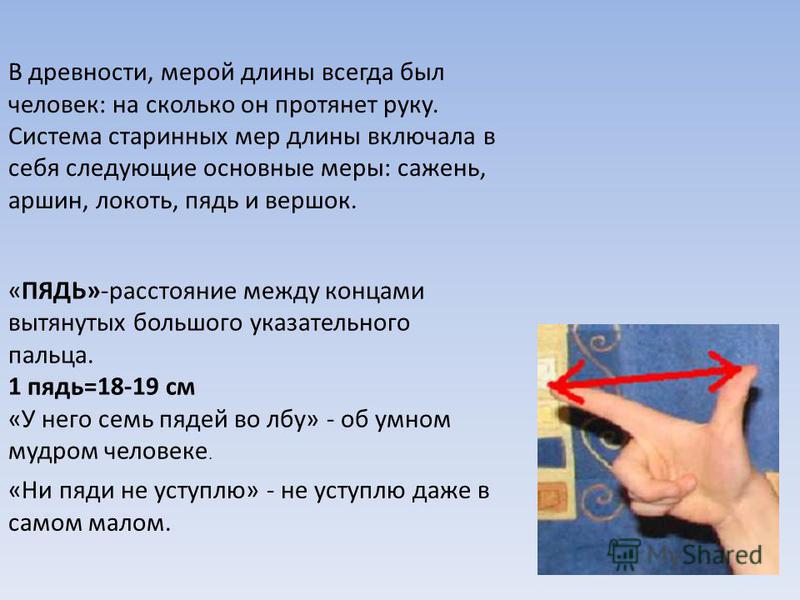 В древности, мерой длины всегда был человек: на сколько он протянет руку. Система старинных мер длины включала в себя следующие основные меры: сажень, аршин, локоть, пядь и вершок.

«ПЯДЬ»-расстояние между концами вытянутых большого указательного пальца.
1 пядь=18-19 см
«У него семь пядей во лбу» - об умном мудром человеке.

«Ни пяди не уступлю» - не уступлю даже в самом малом.

MyShared